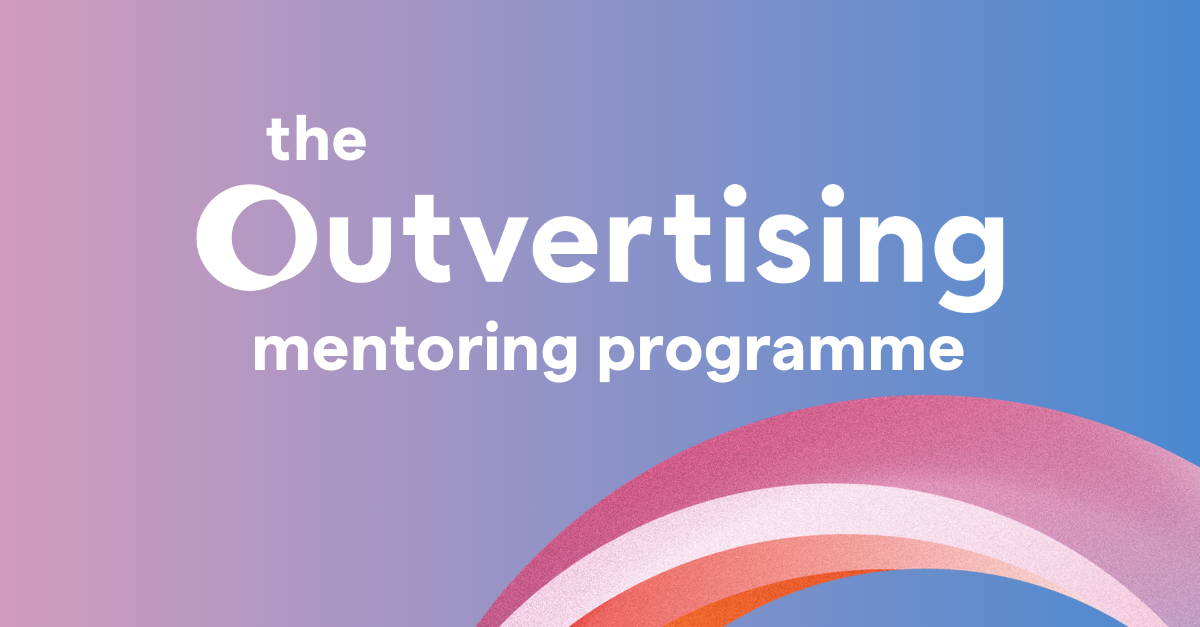 the
Outvertising
mentoring programme